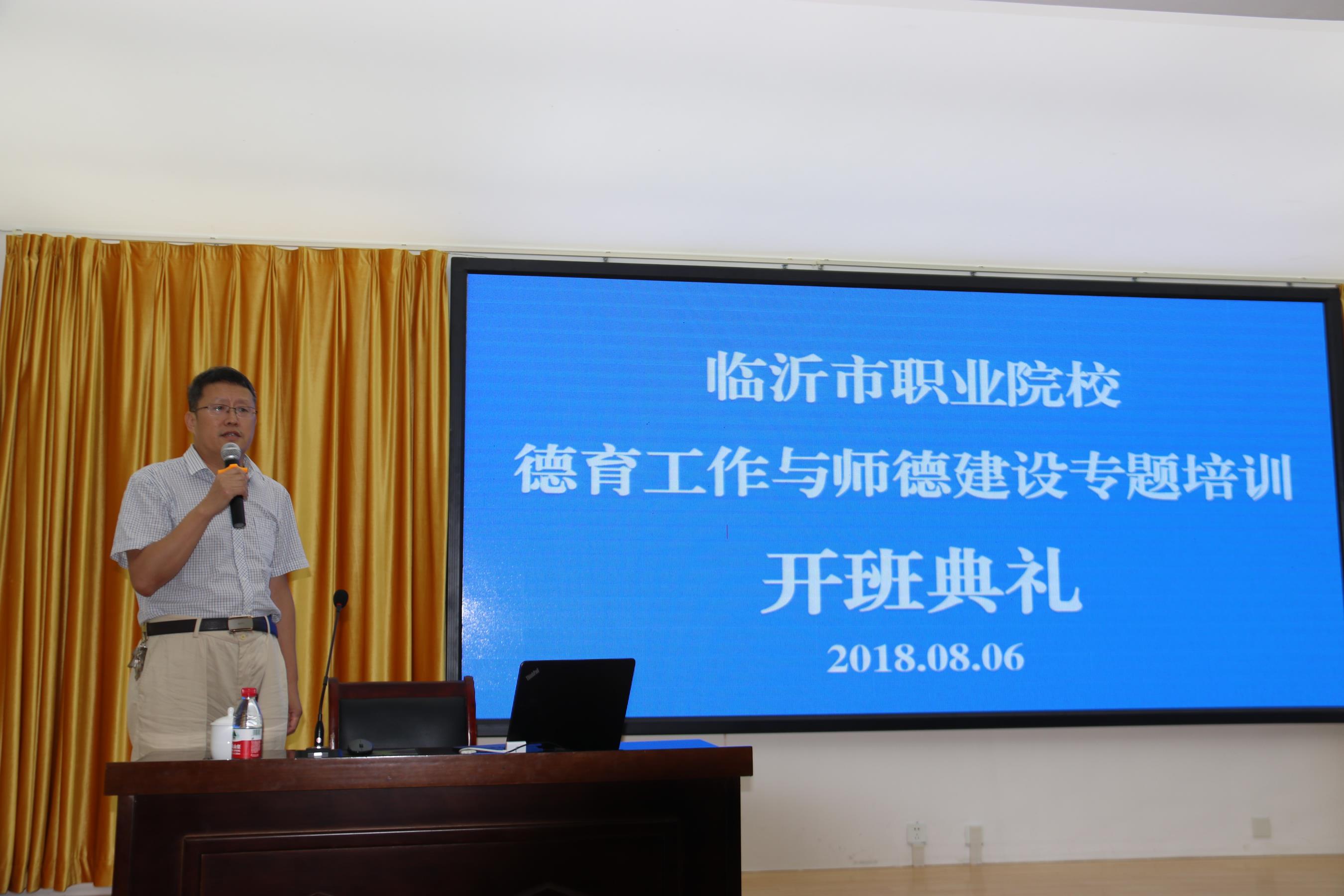 临沂市职业院校
德育工作与师德建设专题培训
开班典礼
2018.08.06